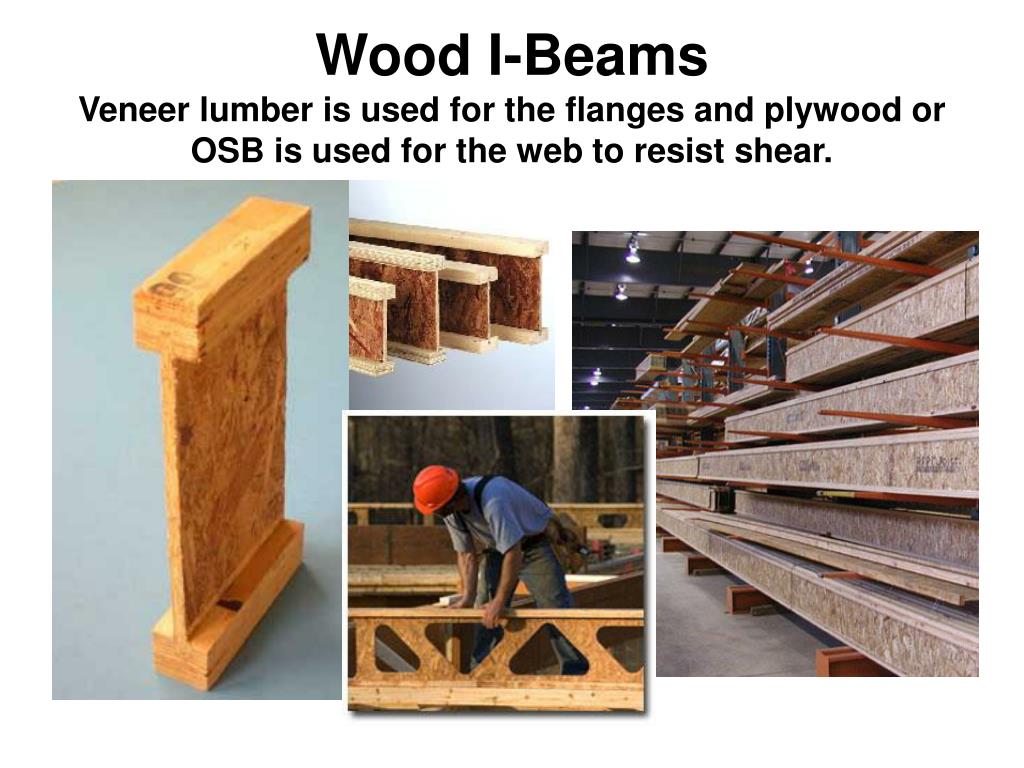 Wood I-Beams
Veneer lumber is used for the flanges and plywood or OSB is used for the web to resist shear.